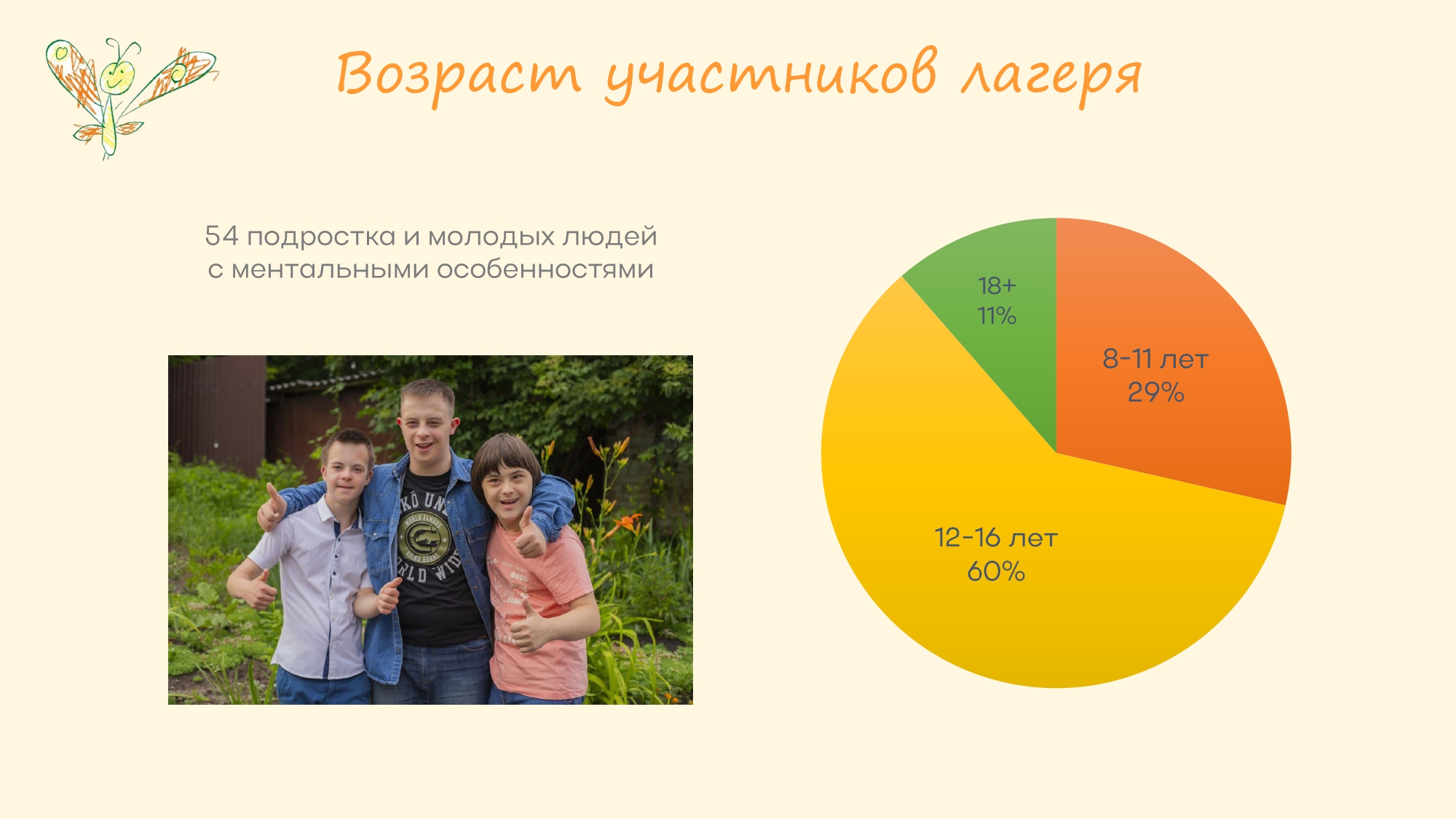 Возраст участников лагеря

54 подростка и молодых людей с ментальными особенностями

18+
11%

8-11 лет
29%

12-16 лет
60%